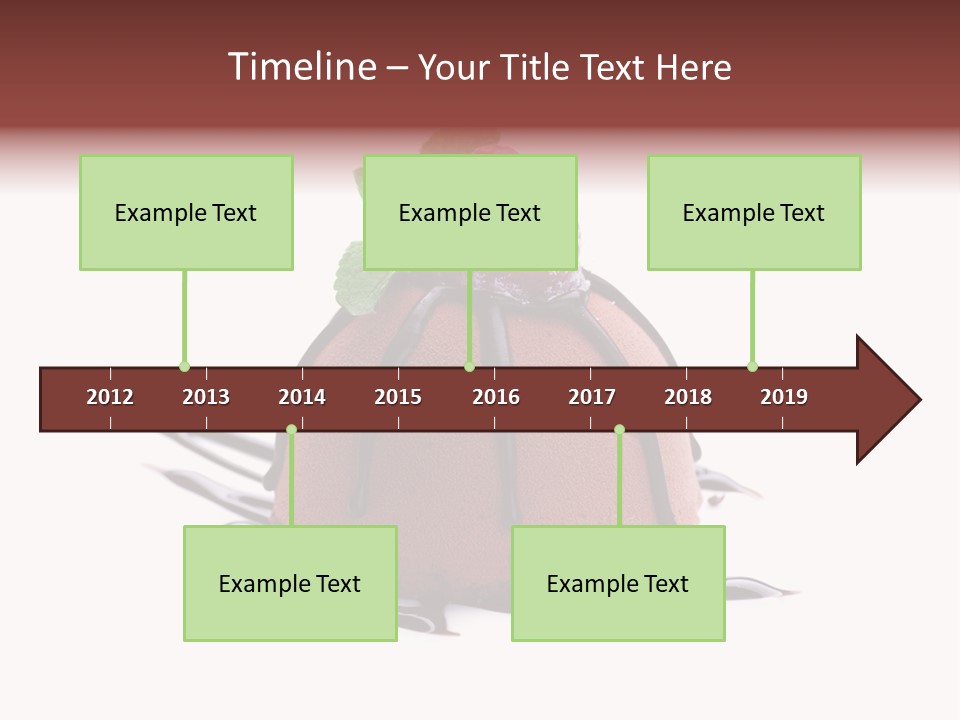 Timeline – Your Title Text Here

Example Text

Example Text

Example Text

2012 2013 2014 2015 2016 2017 2018 2019

Example Text

Example Text